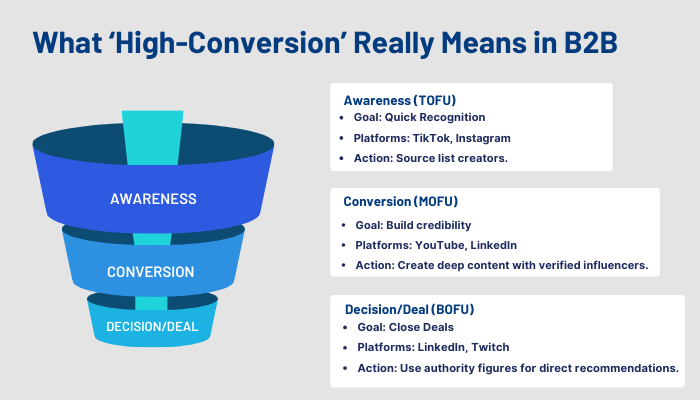 What ‘High-Conversion’ Really Means in B2B

AWARENESS

CONVERSION

DECISION/DEAL

Awareness (TOFU)
• Goal: Quick Recognition
• Platforms: TikTok, Instagram
• Action: Source list creators.

Conversion (MOFU)
• Goal: Build credibility
• Platforms: YouTube, LinkedIn
• Action: Create deep content with verified influencers.

Decision/Deal (BOFU)
• Goal: Close Deals
• Platforms: LinkedIn, Twitch
• Action: Use authority figures for direct recommendations.